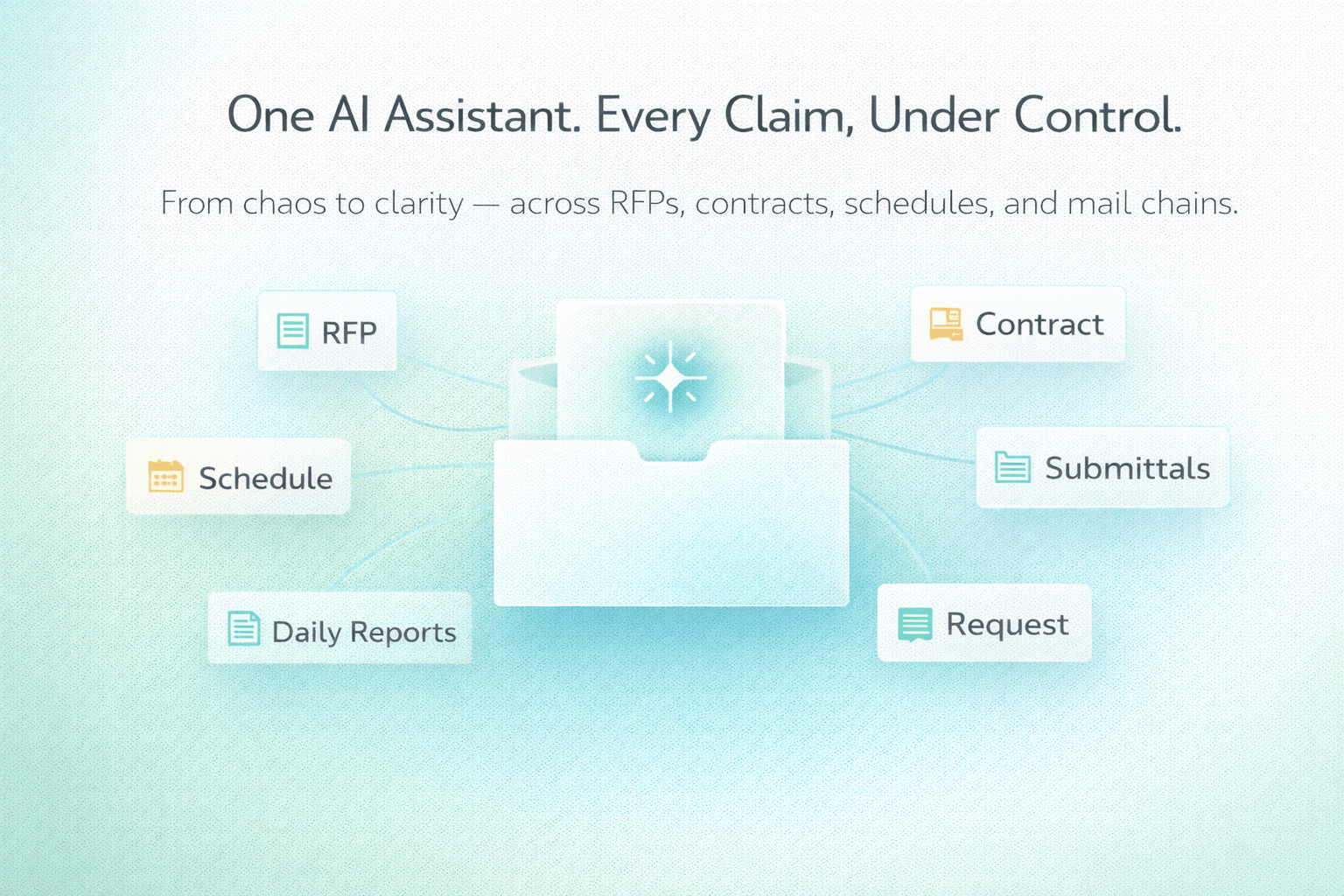 One AI Assistant. Every Claim, Under Control.

From chaos to clarity — across RFPs, contracts, schedules, and mail chains.

RFP

Contract

Schedule

Submittals

Daily Reports

Request